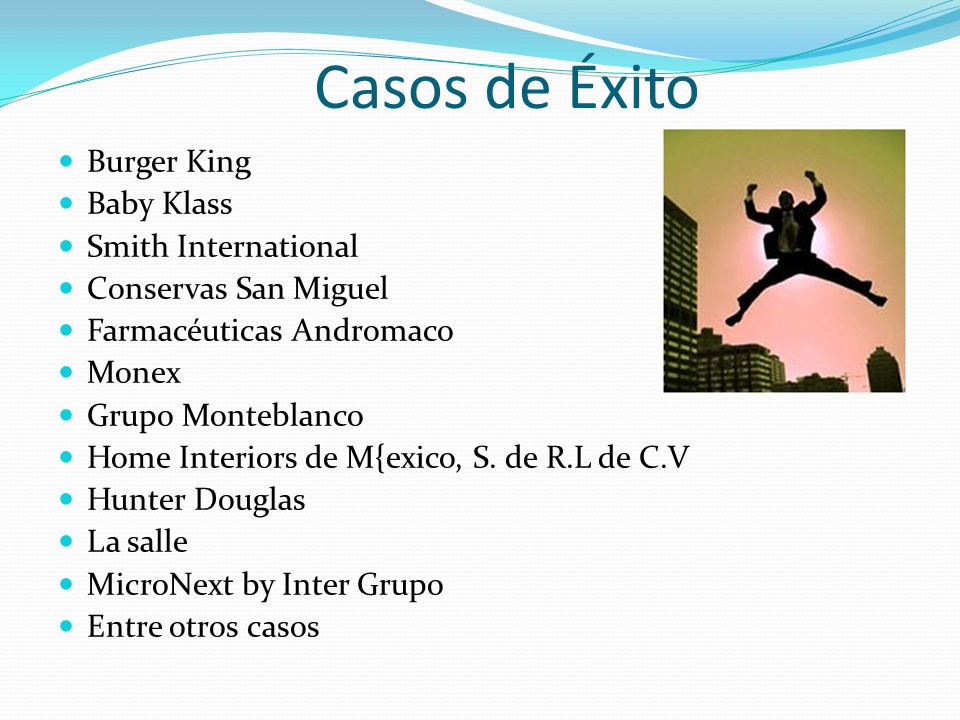 Casos de Éxito

- Burger King
- Baby Klass
- Smith International
- Conservas San Miguel
- Farmacéuticas Andromaco
- Monex
- Grupo Monteblanco
- Home Interiors de M{exico, S. de R.L de C.V
- Hunter Douglas
- La salle
- MicroNext by Inter Grupo
- Entre otros casos